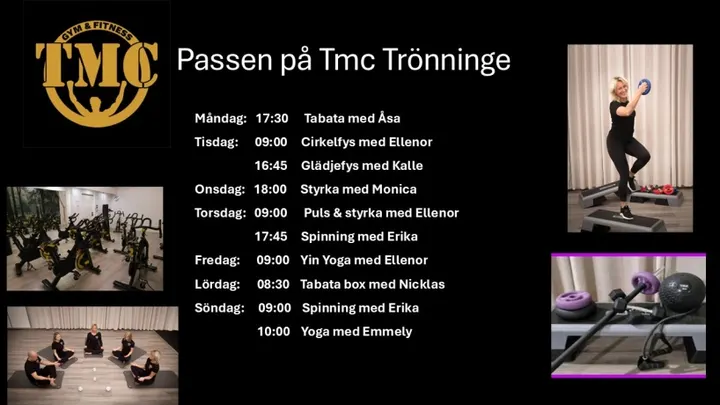 GYM & FITNESS
TMC

Passen på Tmc Trönninge

Måndag: 17:30 Tabata med Åsa
Tisdag: 09:00 Cirkelfys med Ellenor
16:45 Glädjefys med Kalle
Onsdag: 18:00 Styrka med Monica
Torsdag: 09:00 Puls & styrka med Ellenor
17:45 Spinning med Erika
Fredag: 09:00 Yin Yoga med Ellenor
Lördag: 08:30 Tabata box med Nicklas
Söndag: 09:00 Spinning med Erika
10:00 Yoga med Emmely